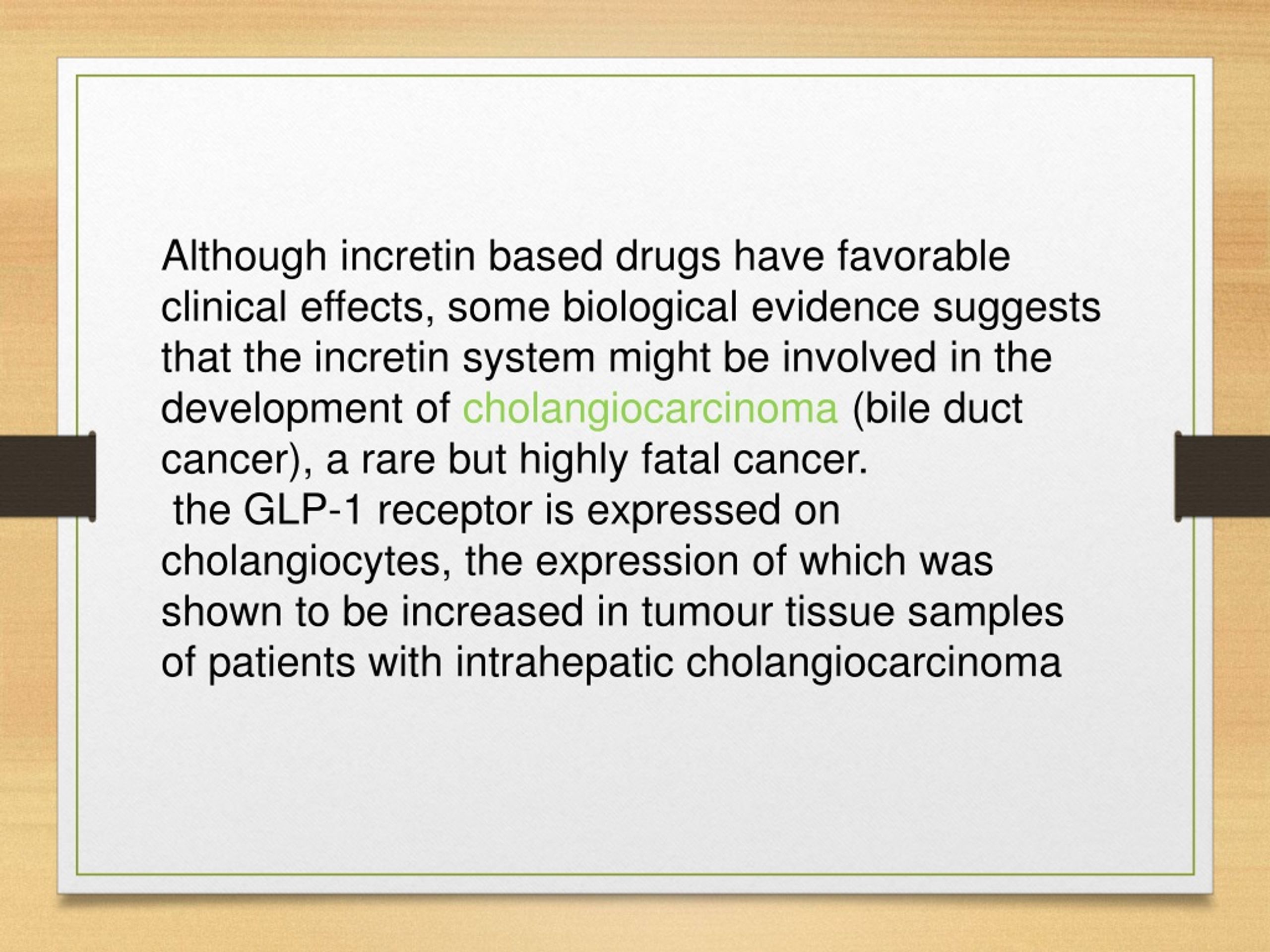 Although incretin based drugs have favorable clinical effects, some biological evidence suggests that the incretin system might be involved in the development of cholangiocarcinoma (bile duct cancer), a rare but highly fatal cancer.

the GLP-1 receptor is expressed on cholangiocytes, the expression of which was shown to be increased in tumour tissue samples of patients with intrahepatic cholangiocarcinoma